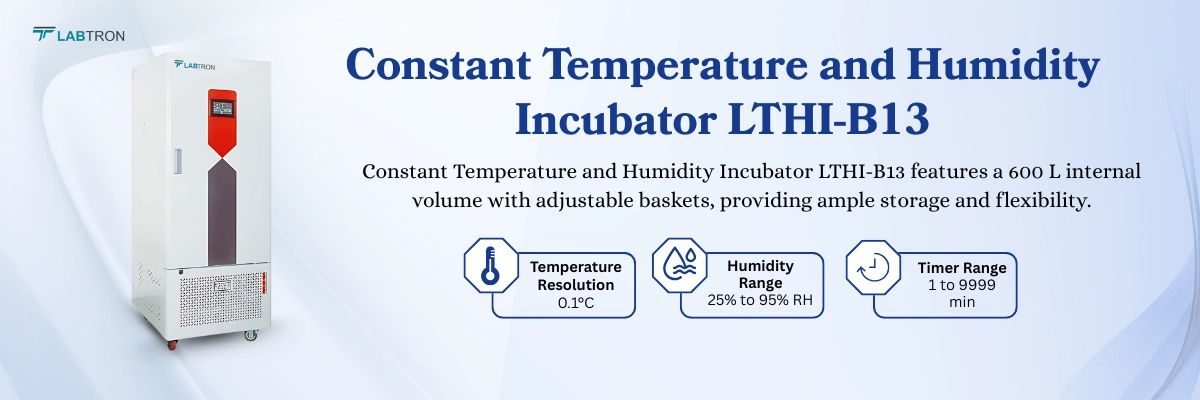 LABTRON

LABTRON

Constant Temperature and Humidity Incubator LTHI-B13

Constant Temperature and Humidity Incubator LTHI-B13 features a 600 L internal volume with adjustable baskets, providing ample storage and flexibility.

Temperature Resolution
0.1°C

Humidity Range
25% to 95% RH

Timer Range
1 to 9999 min